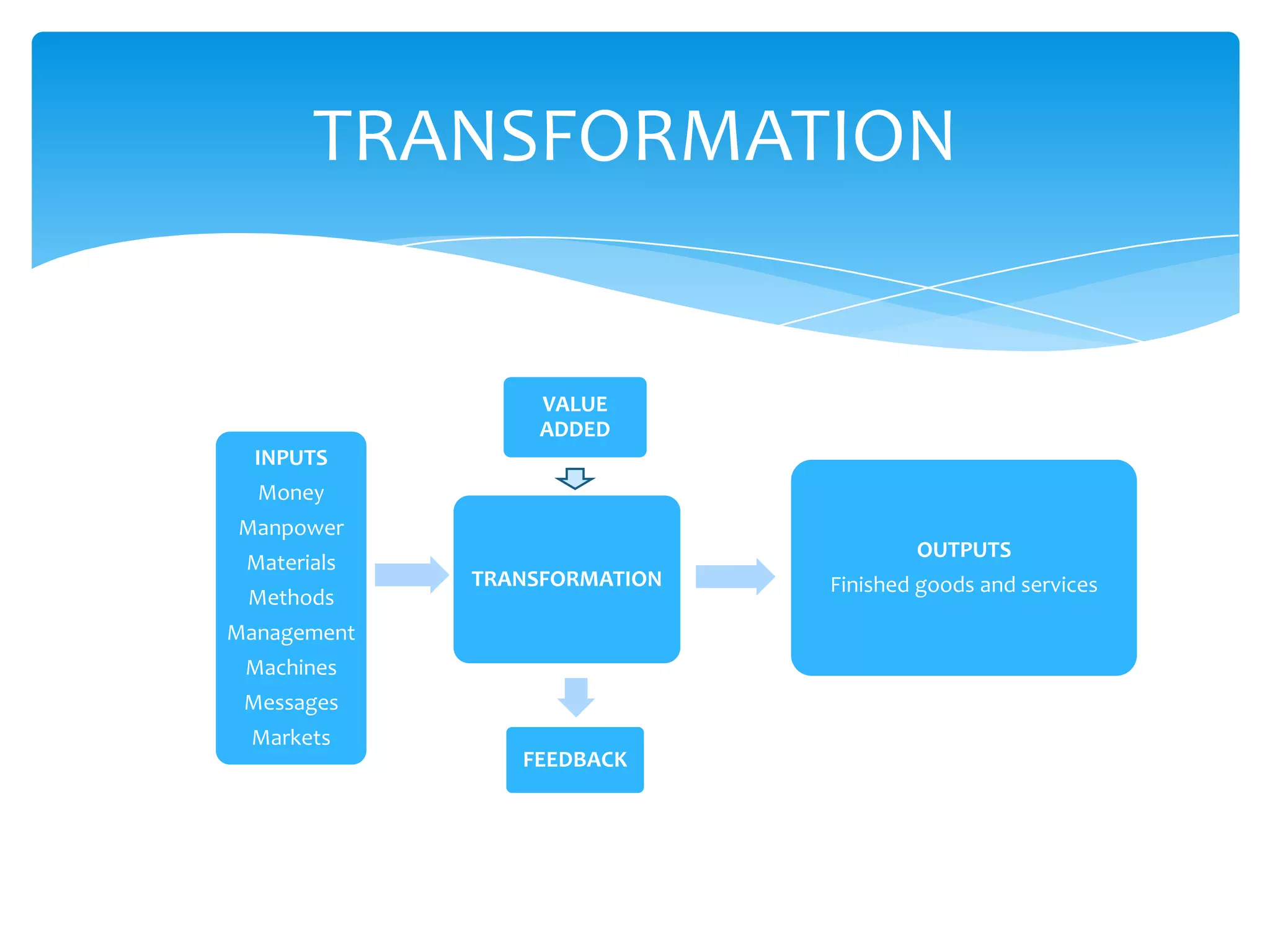 TRANSFORMATION

INPUTS
Money
Manpower
Materials
Methods
Management
Machines
Messages
Markets

VALUE ADDED

TRANSFORMATION

FEEDBACK

OUTPUTS
Finished goods and services